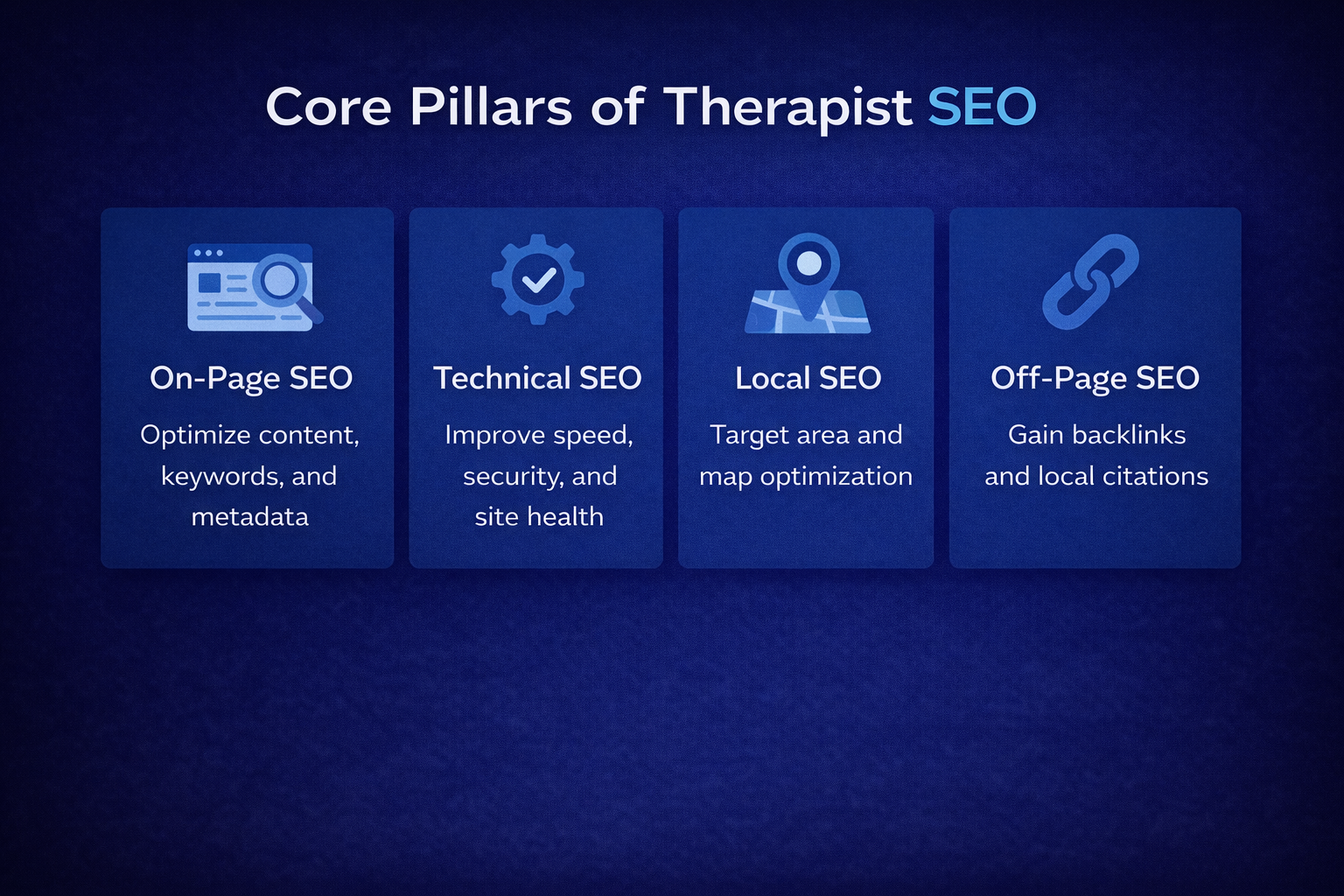 Core Pillars of Therapist SEO

On-Page SEO

Optimize content, keywords, and metadata

Technical SEO

Improve speed, security, and site health

Local SEO

Target area and map optimization

Off-Page SEO

Gain backlinks and local citations